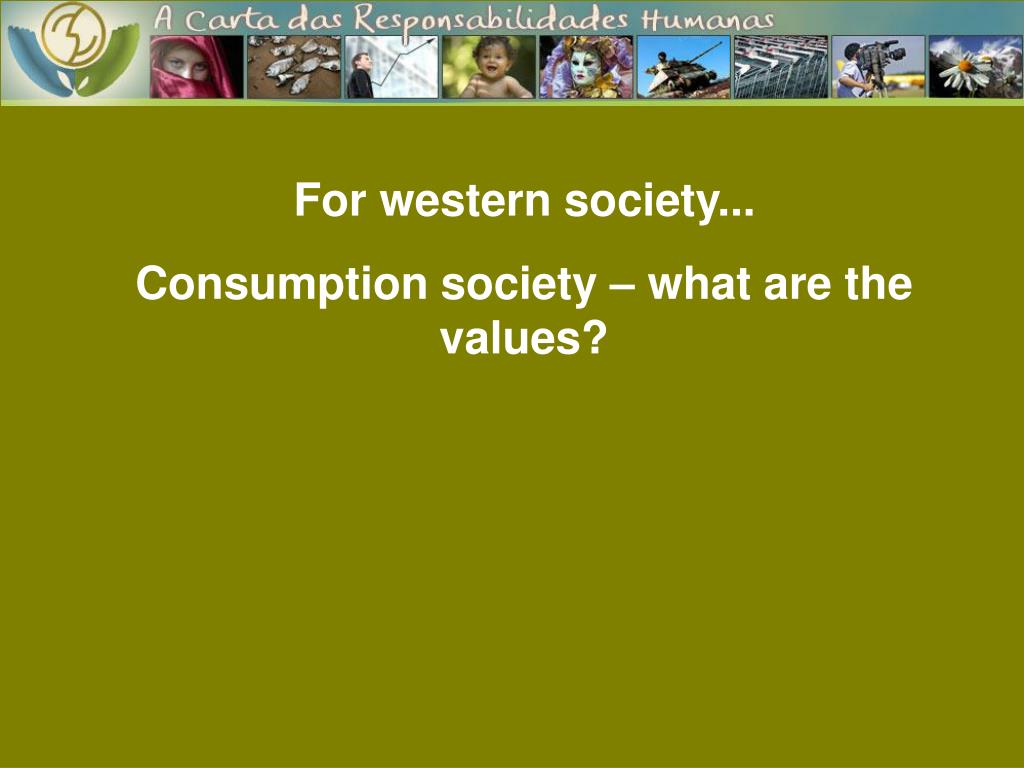 A Carta das Responsabilidades Humanas

For western society...

Consumption society – what are the values?